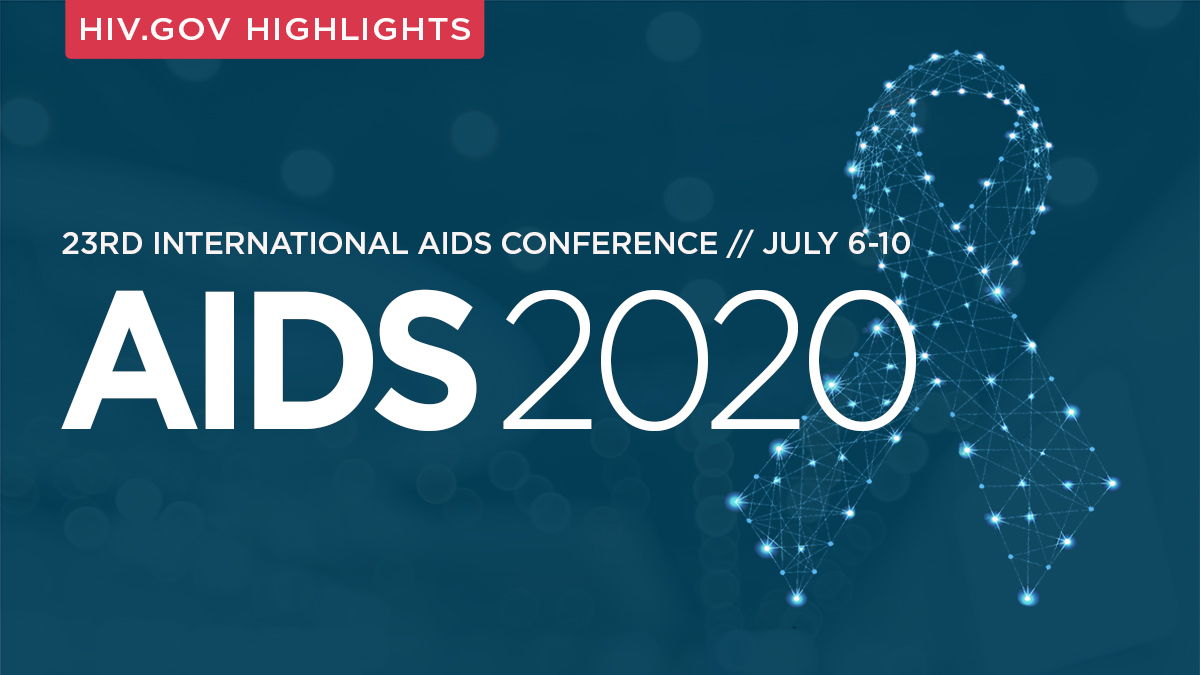 HIV.GOV HIGHLIGHTS

23RD INTERNATIONAL AIDS CONFERENCE // JULY 6-10

AIDS 2020